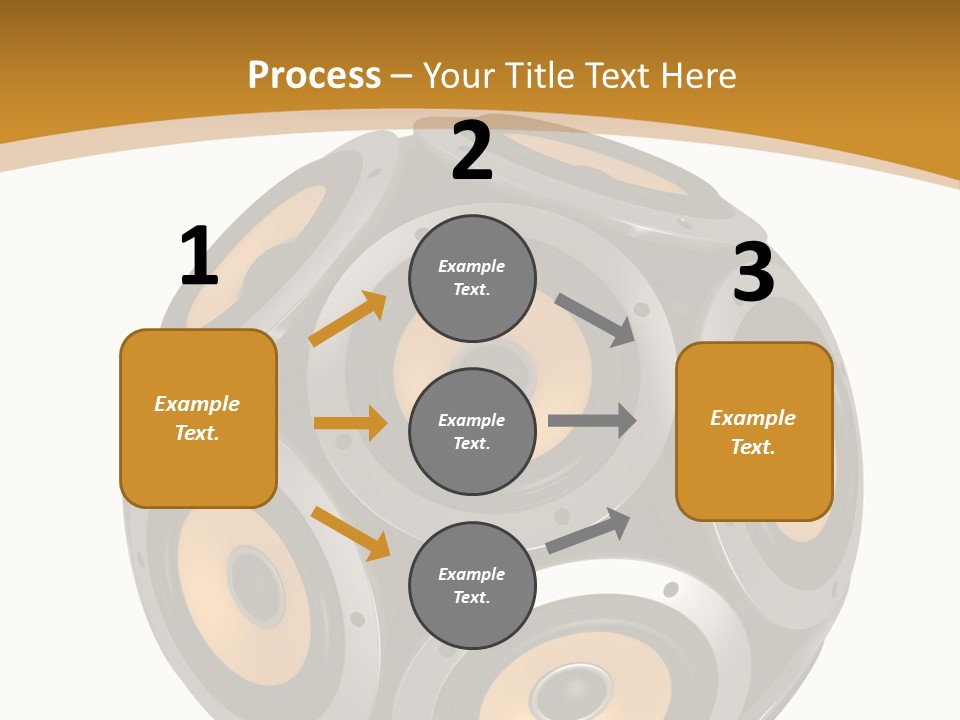 Process – Your Title Text Here

1

Example Text.

2

Example Text.

Example Text.

Example Text.

3

Example Text.